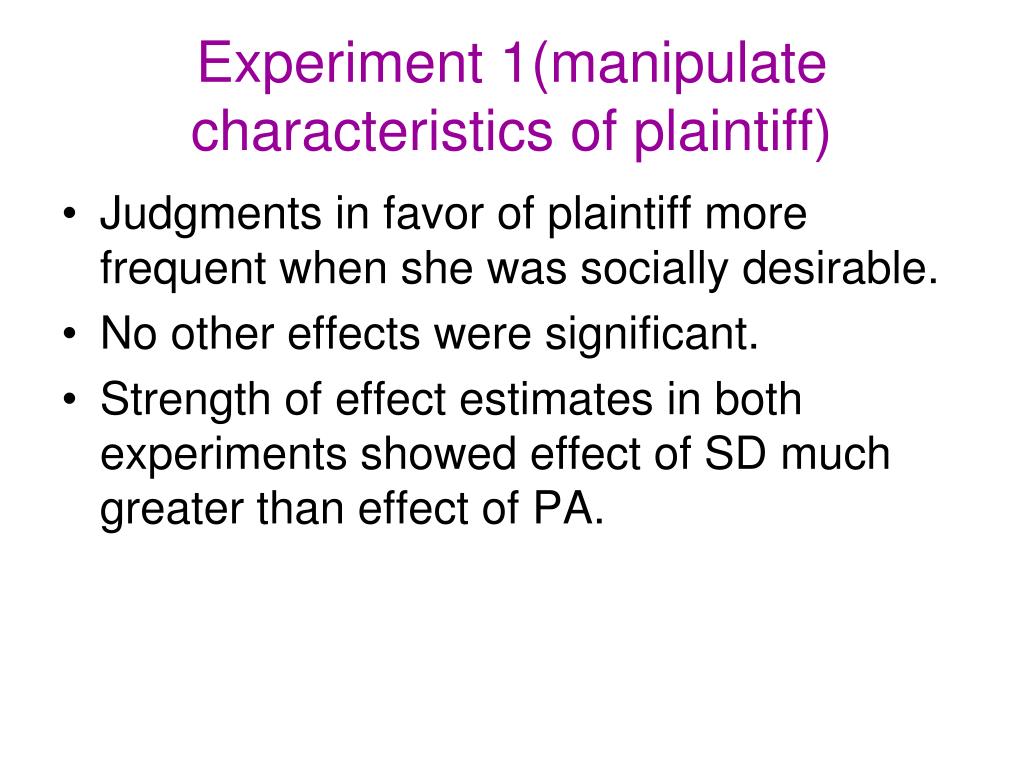 Experiment 1(manipulate characteristics of plaintiff)

• Judgments in favor of plaintiff more frequent when she was socially desirable.
• No other effects were significant.
• Strength of effect estimates in both experiments showed effect of SD much greater than effect of PA.